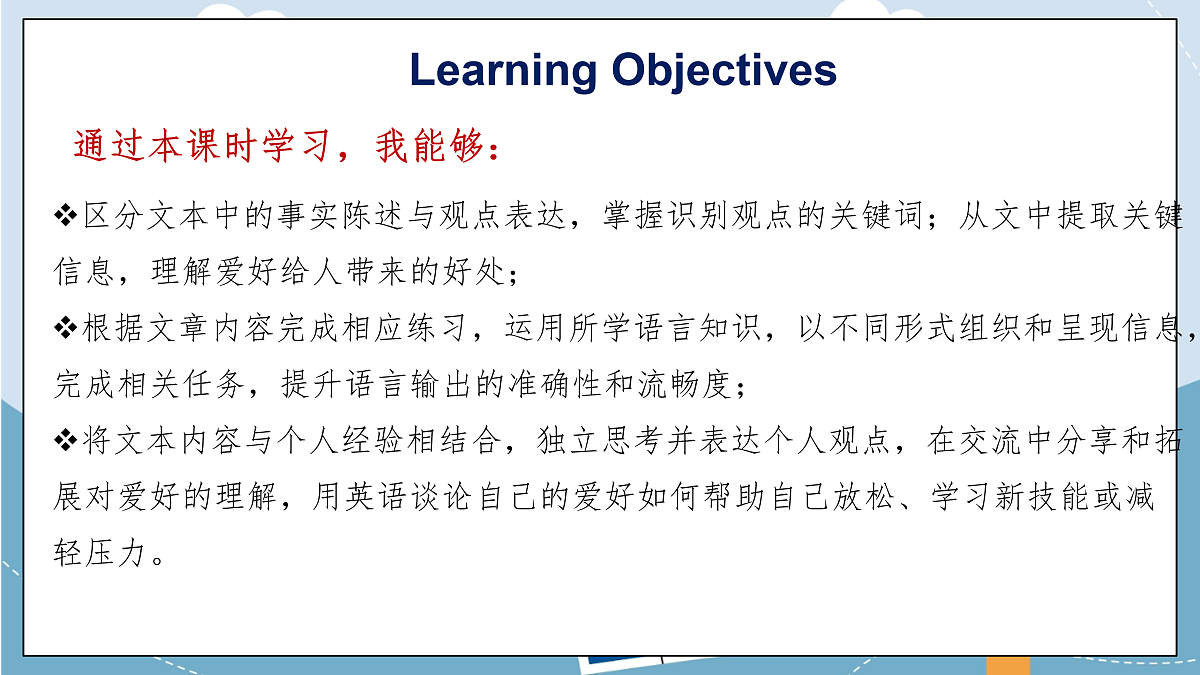 Learning Objectives

通过本课时学习，我能够：

❖区分文本中的事实陈述与观点表达，掌握识别观点的关键词；从文中提取关键信息，理解爱好给人带来的好处；

❖根据文章内容完成相应练习，运用所学语言知识，以不同形式组织和呈现信息，完成相关任务，提升语言输出的准确性和流畅度；

❖将文本内容与个人经验相结合，独立思考并表达个人观点，在交流中分享和拓展对爱好的理解，用英语谈论自己的爱好如何帮助自己放松、学习新技能或减轻压力。